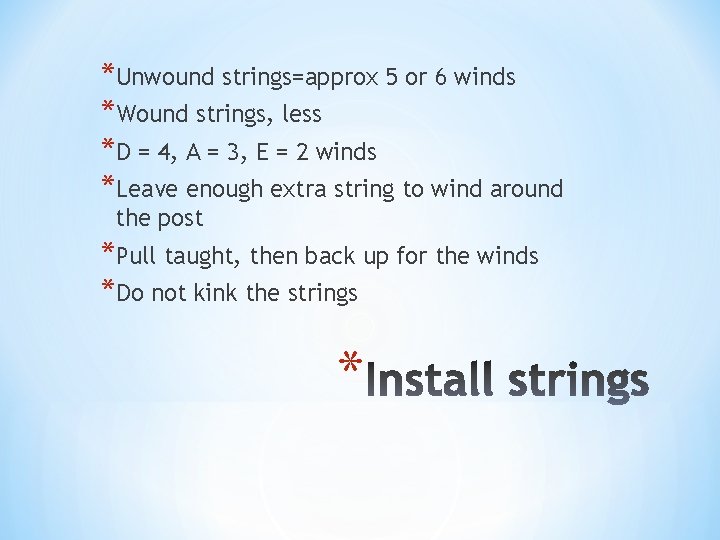 *Unwound strings=approx 5 or 6 winds
*Wound strings, less
*D = 4, A = 3, E = 2 winds
*Leave enough extra string to wind around the post
*Pull taught, then back up for the winds
*Do not kink the strings

*Install strings